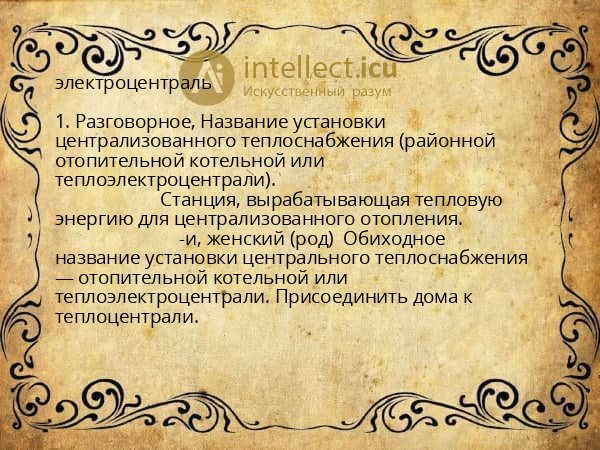 intellect.icu
Искусственный разум

электроцентраль

1. Разговорное, Название установки централизованного теплоснабжения (районной отопительной котельной или теплоэлектроцентрали).
Станция, вырабатывающая тепловую энергию для централизованного отопления.
-и, женский (род) Обиходное название установки центрального теплоснабжения — отопительной котельной или теплоэлектроцентрали. Присоединить дома к теплоцентрали.